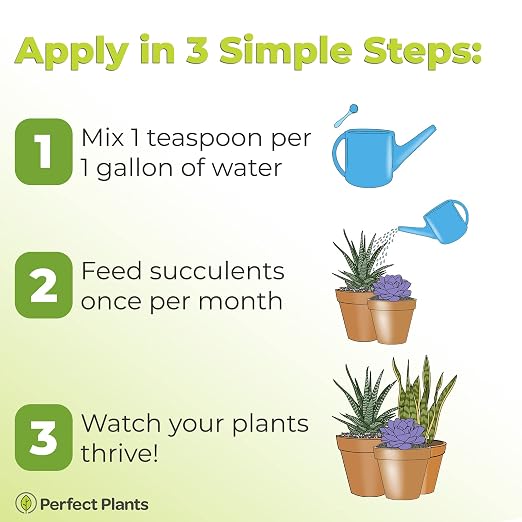 Apply in 3 Simple Steps:

1 Mix 1 teaspoon per 1 gallon of water

2 Feed succulents once per month

3 Watch your plants thrive!

Perfect Plants